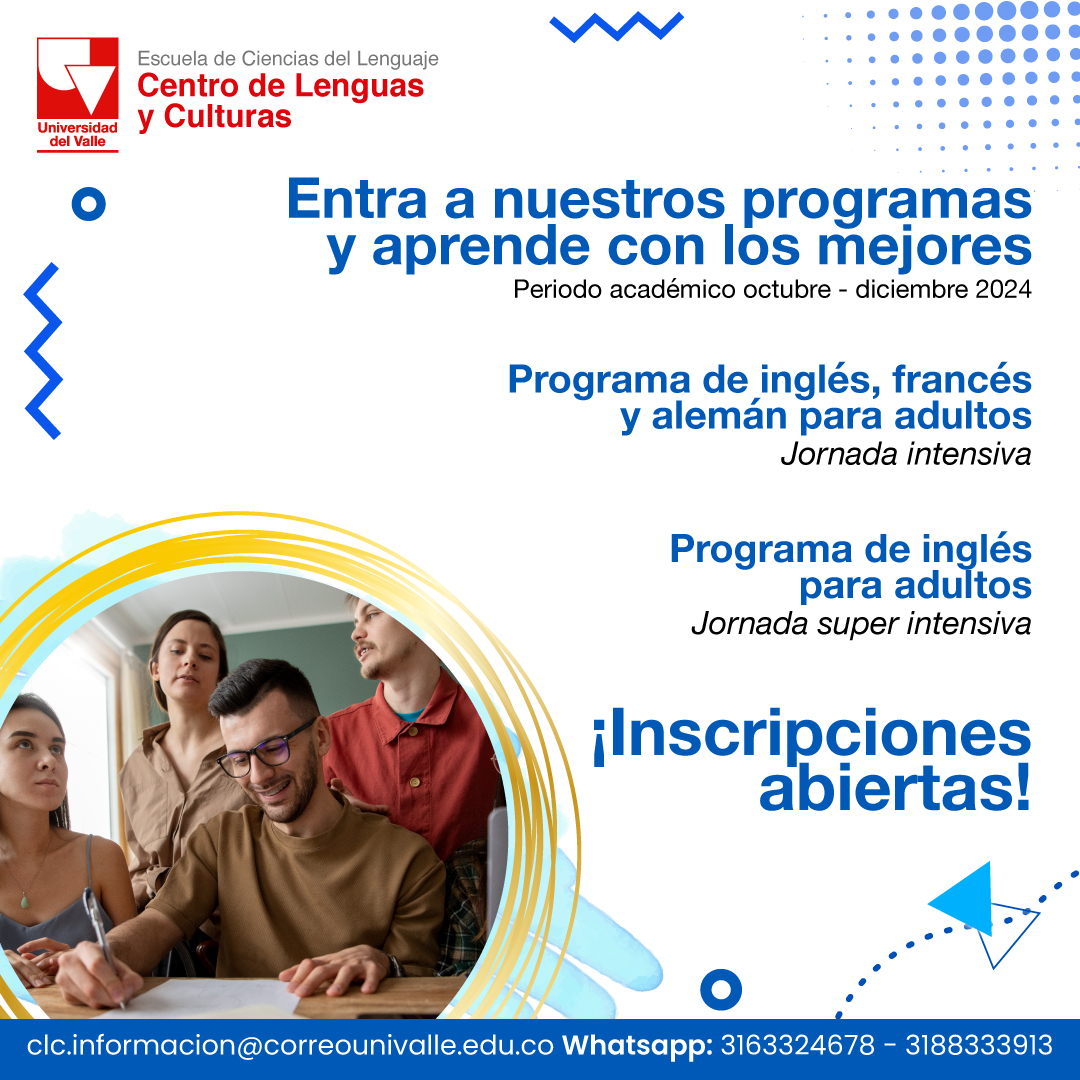 Universidad del Valle

Escuela de Ciencias del Lenguaje
Centro de Lenguas y Culturas

Entra a nuestros programas y aprende con los mejores
Periodo académico octubre - diciembre 2024

Programa de inglés, francés y alemán para adultos
Jornada intensiva

Programa de inglés para adultos
Jornada super intensiva

¡Inscripciones abiertas!

clc.informacion@correounivalle.edu.co Whatsapp: 3163324678 - 3188333913